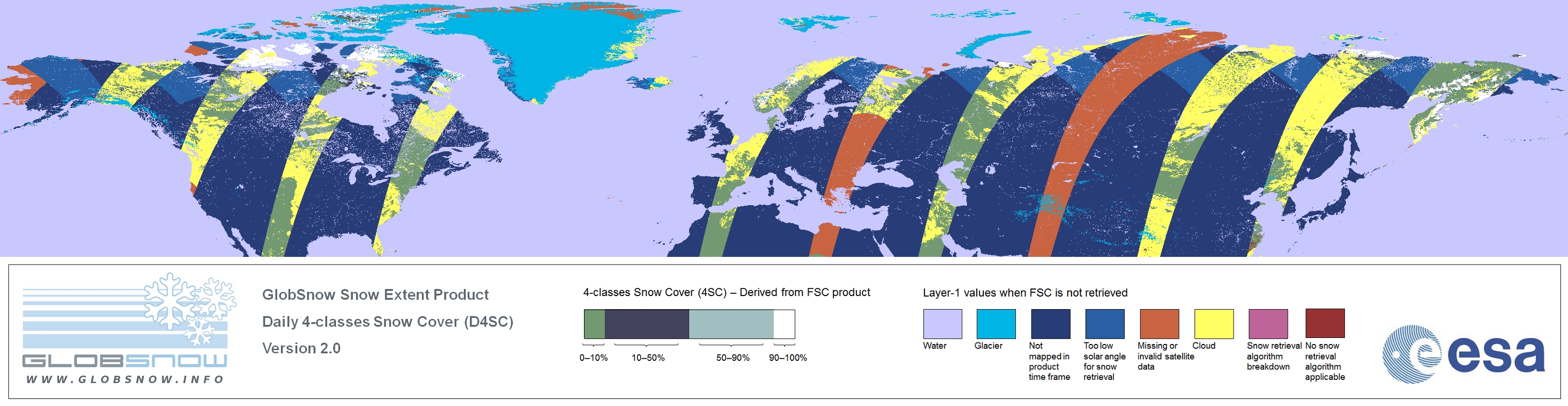 GLOBSNOW
WWW.GLOBSNOW.INFO

GlobSnow Snow Extent Product
Daily 4-classes Snow Cover (D4SC)
Version 2.0

4-classes Snow Cover (4SC) – Derived from FSC product

0–10% 10–50% 50–90% 90–100%

Layer-1 values when FSC is not retrieved

Water
Glacier
Not mapped in product time frame
Too low solar angle for snow retrieval
Missing or invalid satellite data
Cloud
Snow retrieval algorithm breakdown
No snow retrieval algorithm applicable

esa